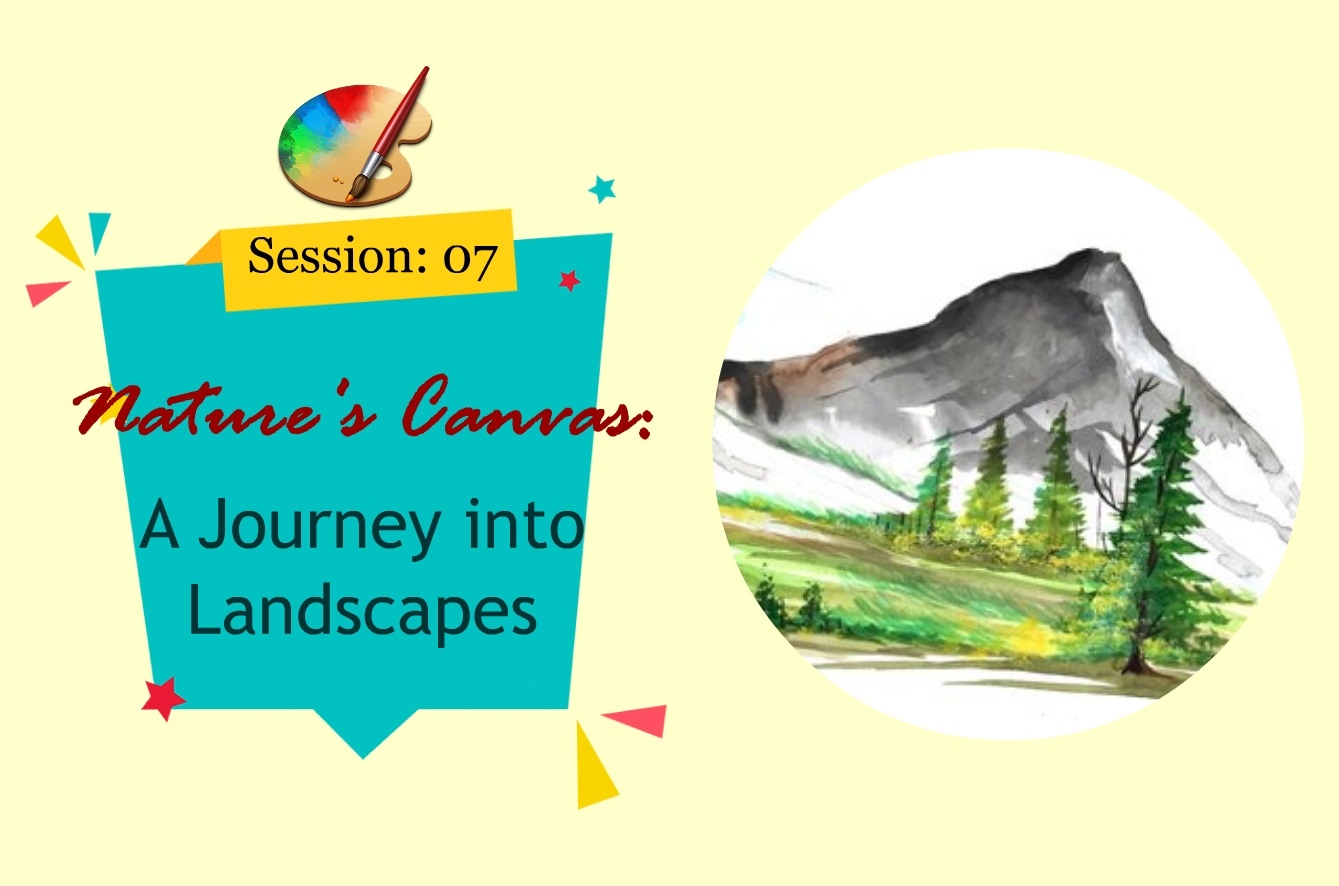 Session: 07

Nature's Canvas:

A Journey into Landscapes